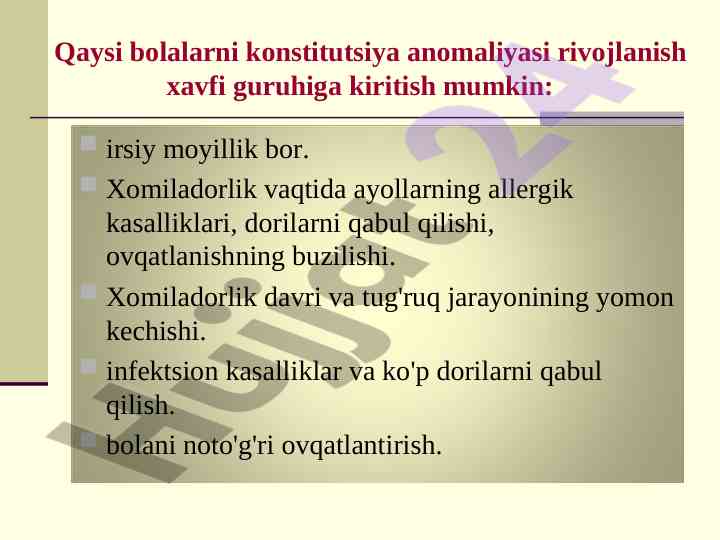 Qaysi bolalarni konstitutsiya anomaliyasi rivojlanish xavfi guruhiga kiritish mumkin:

irsiy moyillik bor.

Xomiladorlik vaqtida ayollarning allergik kasalliklari, dorilarni qabul qilishi, ovqatlanishning buzilishi.

Xomiladorlik davri va tug'ruq jarayonining yomon kechishi.

infektsion kasalliklar va ko'p dorilarni qabul qilish.

bolani noto'g'ri ovqatlantirish.

Hujjat 24